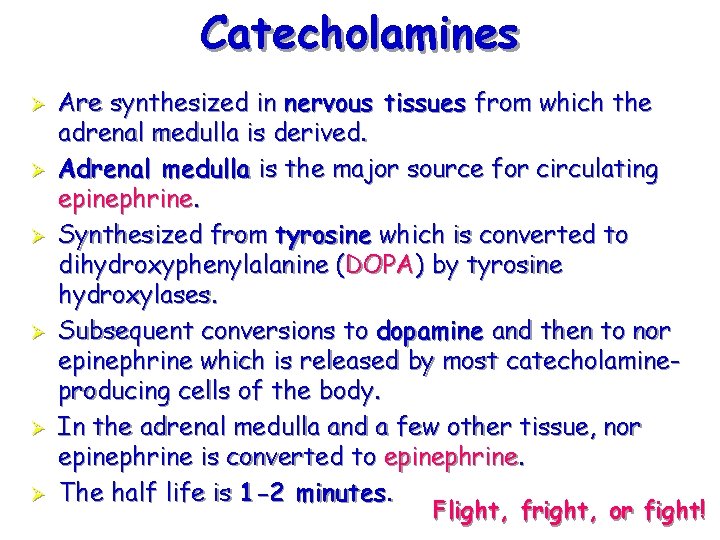 Catecholamines

➢ Are synthesized in nervous tissues from which the adrenal medulla is derived.

➢ Adrenal medulla is the major source for circulating epinephrine.

➢ Synthesized from tyrosine which is converted to dihydroxyphenylalanine (DOPA) by tyrosine hydroxylases.

➢ Subsequent conversions to dopamine and then to nor epinephrine which is released by most catecholamine-producing cells of the body.

➢ In the adrenal medulla and a few other tissue, nor epinephrine is converted to epinephrine.

➢ The half life is 1-2 minutes.

Flight, fright, or fight!